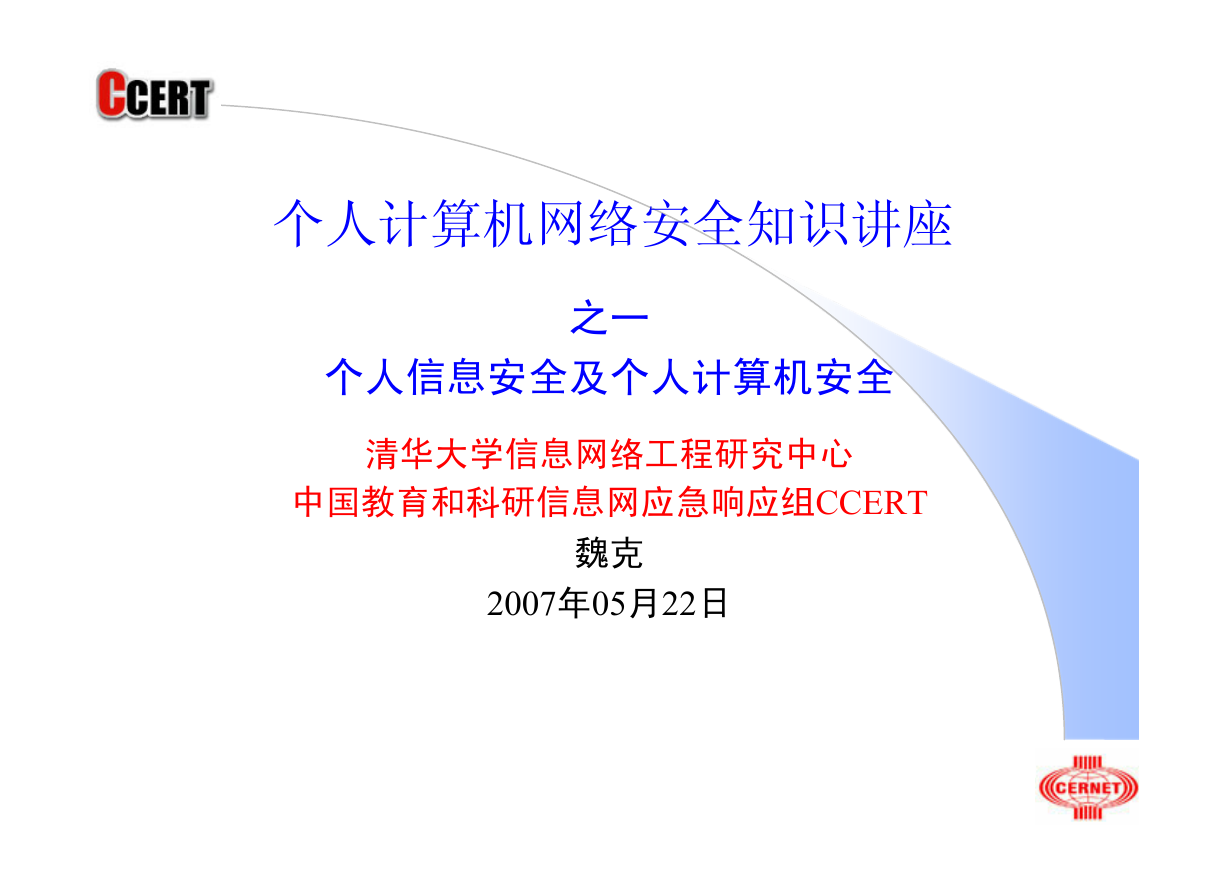 CCERT

个人计算机网络安全知识讲座

之一
个人信息安全及个人计算机安全

清华大学信息网络工程研究中心
中国教育和科研信息网应急响应组CCERT
魏克
2007年05月22日

CERNET